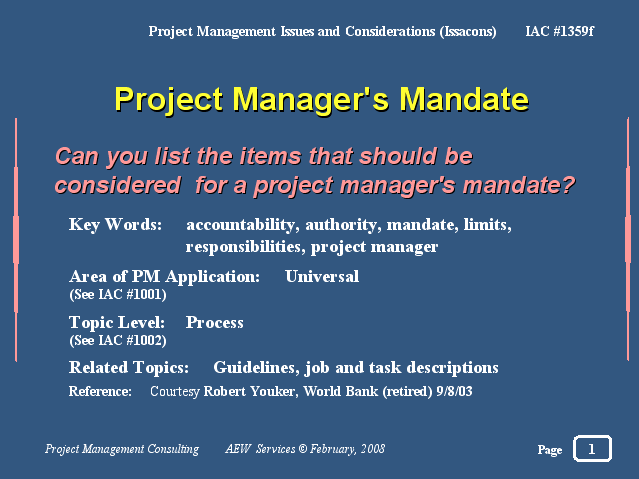 Project Management Issues and Considerations (Issacons) IAC #1359f

Project Manager's Mandate

Can you list the items that should be considered for a project manager's mandate?

Key Words: accountability, authority, mandate, limits, responsibilities, project manager

Area of PM Application: Universal
(See IAC #1001)

Topic Level: Process
(See IAC #1002)

Related Topics: Guidelines, job and task descriptions

Reference: Courtesy Robert Youker, World Bank (retired) 9/8/03

Project Management Consulting AEW Services © February, 2008

Page 1